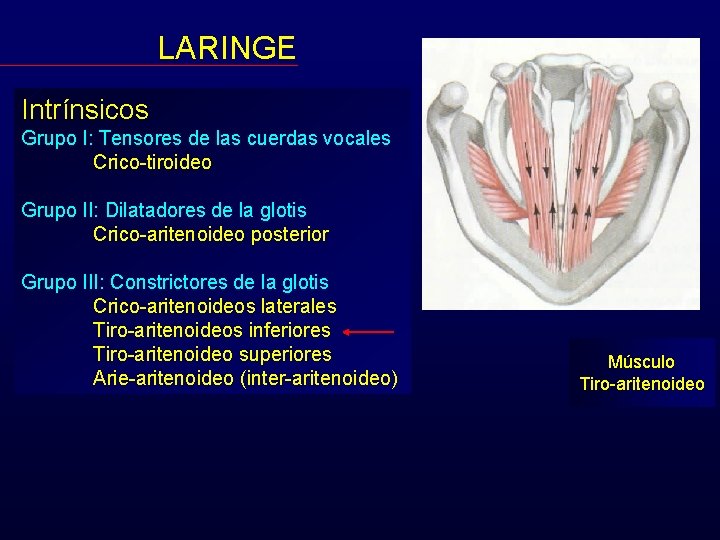 LARINGE

Intrínsicos
Grupo I: Tensores de las cuerdas vocales
Crico-tiroideo

Grupo II: Dilatadores de la glotis
Crico-aritenoideo posterior

Grupo III: Constrictores de la glotis
Crico-aritenoideos laterales
Tiro-aritenoideos inferiores
Tiro-aritenoideo superiores
Arie-aritenoideo (inter-aritenoideo)

Músculo
Tiro-aritenoideo